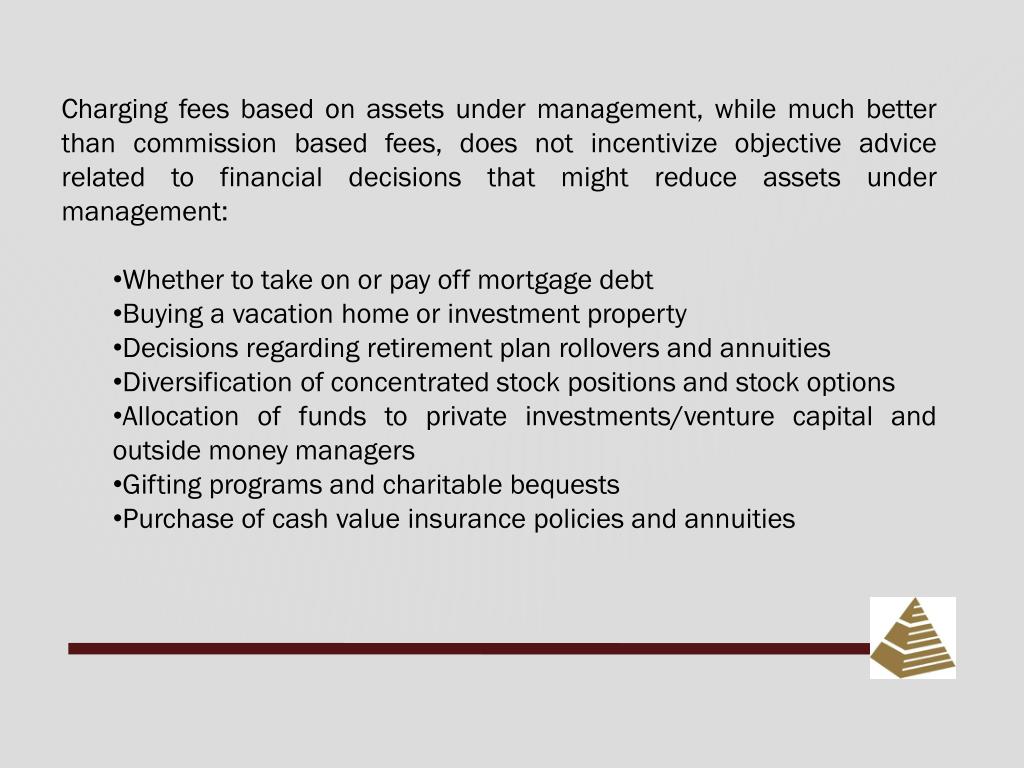 Charging fees based on assets under management, while much better than commission based fees, does not incentivize objective advice related to financial decisions that might reduce assets under management:

•Whether to take on or pay off mortgage debt
•Buying a vacation home or investment property
•Decisions regarding retirement plan rollovers and annuities
•Diversification of concentrated stock positions and stock options
•Allocation of funds to private investments/venture capital and outside money managers
•Gifting programs and charitable bequests
•Purchase of cash value insurance policies and annuities